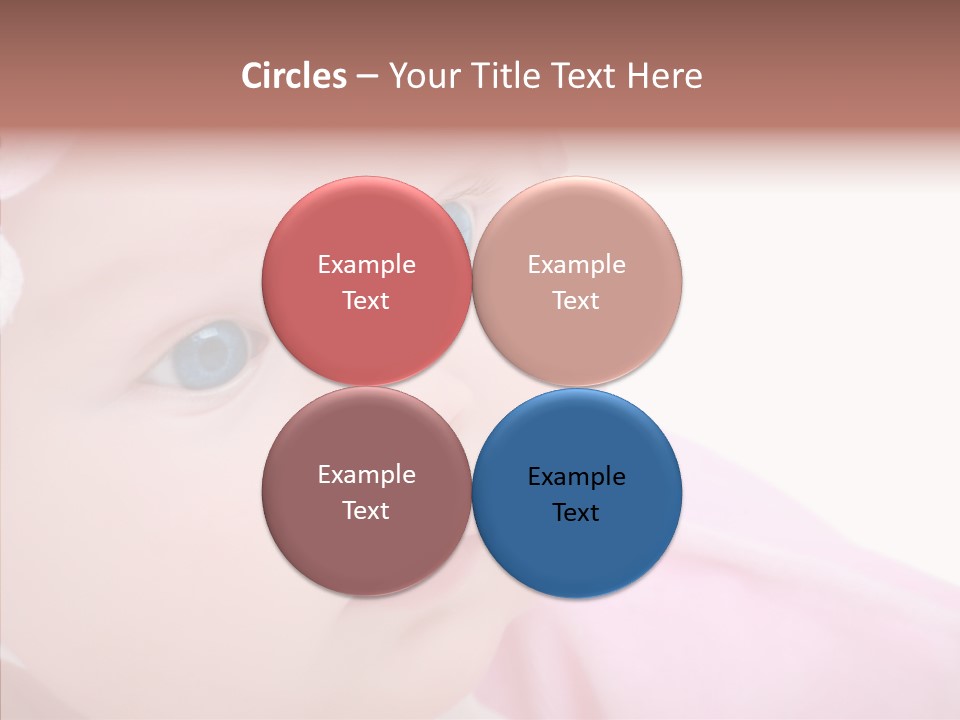 Circles – Your Title Text Here

Example Text

Example Text

Example Text

Example Text